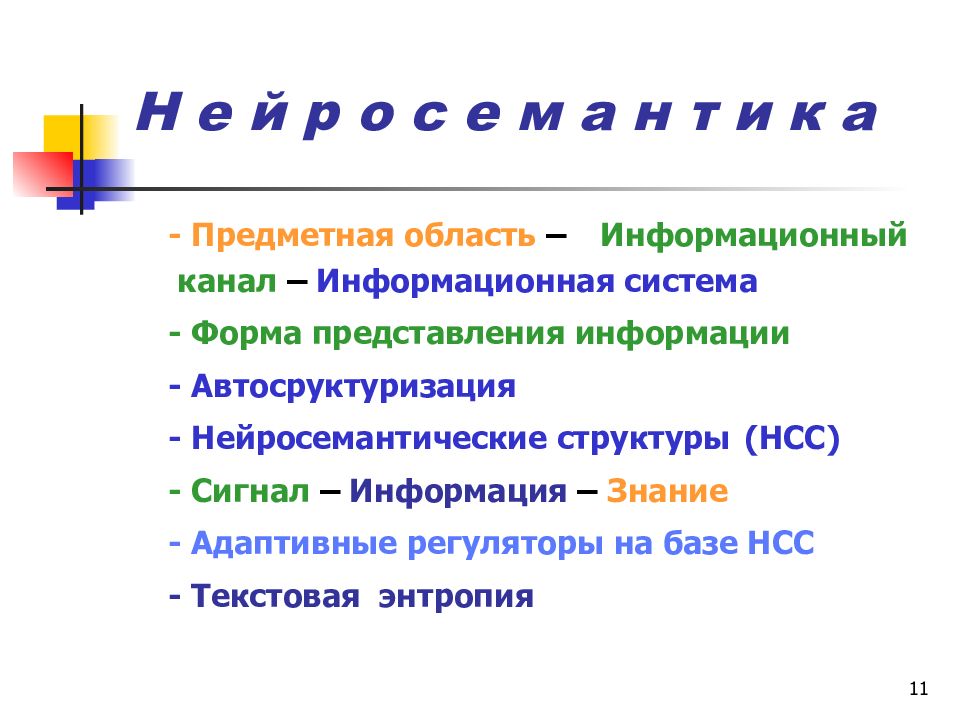 Н е й р о с е м а н т и к а

- Предметная область – Информационный канал – Информационная система

- Форма представления информации

- Автосруктуризация

- Нейросемантические структуры (НСС)

- Сигнал – Информация – Знание

- Адаптивные регуляторы на базе НСС

- Текстовая энтропия

11